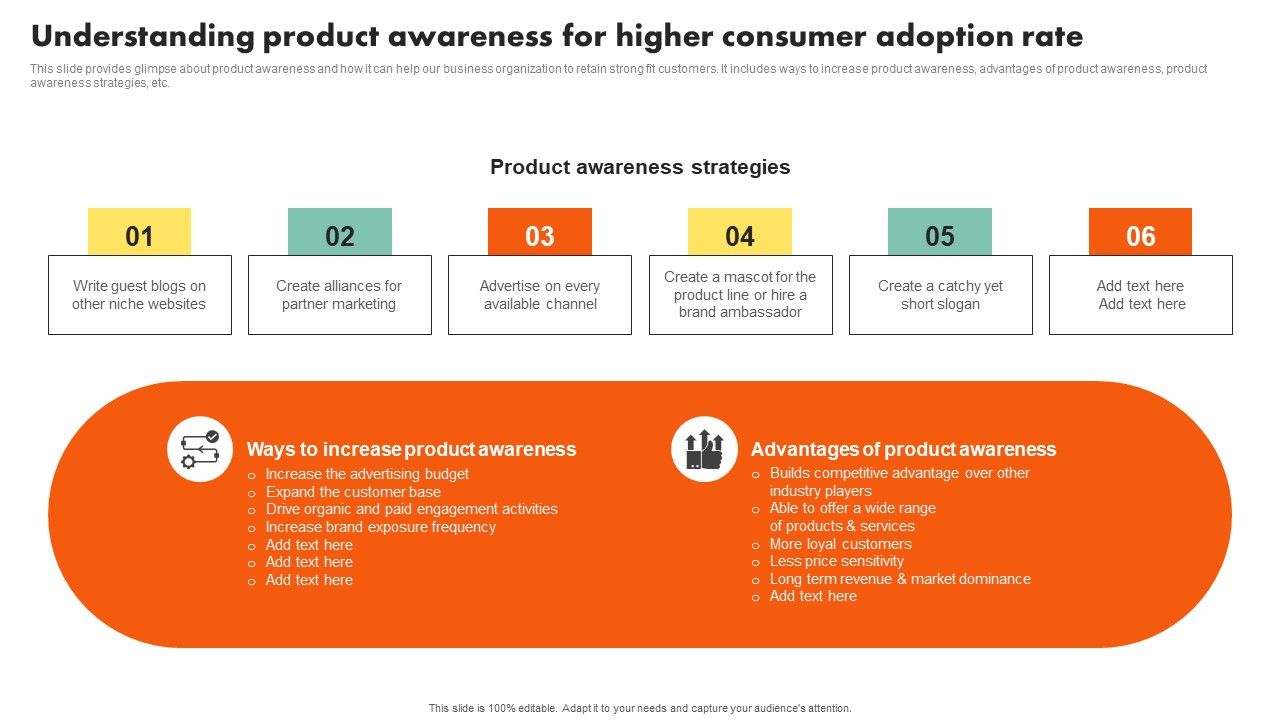 Understanding product awareness for higher consumer adoption rate

This slide provides glimpse about product awareness and how it can help our business organization to retain strong fit customers. It includes ways to increase product awareness, advantages of product awareness, product awareness strategies, etc.

Product awareness strategies

01
Write guest blogs on other niche websites

02
Create alliances for partner marketing

03
Advertise on every available channel

04
Create a mascot for the product line or hire a brand ambassador

05
Create a catchy yet short slogan

06
Add text here
Add text here

Ways to increase product awareness
o Increase the advertising budget
o Expand the customer base
o Drive organic and paid engagement activities
o Increase brand exposure frequency
o Add text here
o Add text here
o Add text here

Advantages of product awareness
o Builds competitive advantage over other industry players
o Able to offer a wide range of products & services
o More loyal customers
o Less price sensitivity
o Long term revenue & market dominance
o Add text here

This slide is 100% editable. Adapt it to your needs and capture your audience's attention.